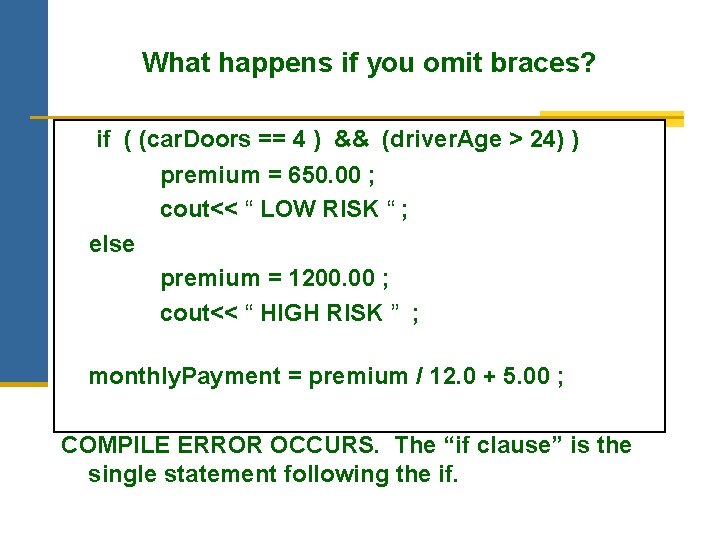 What happens if you omit braces?

if ( (carDoors == 4 ) && (driverAge > 24) )
premium = 650.00 ;
cout<< “ LOW RISK “ ;
else
premium = 1200.00 ;
cout<< “ HIGH RISK ” ;

monthlyPayment = premium / 12.0 + 5.00 ;

COMPILE ERROR OCCURS. The “if clause” is the single statement following the if.